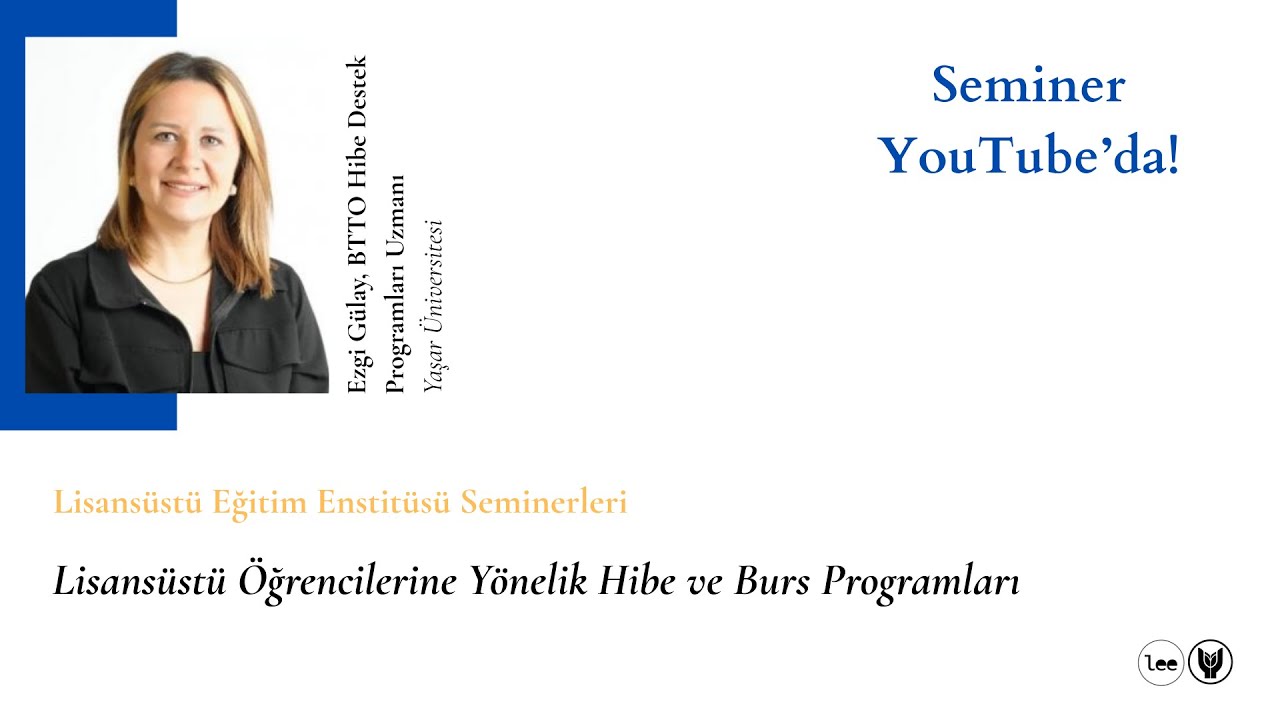 Ezgi Gülay, BTTO Hibe Destek Programları Uzmanı
Yaşar Üniversitesi

Seminer YouTube'da!

Lisansüstü Eğitim Enstitüsü Seminerleri

Lisansüstü Öğrencilerine Yönelik Hibe ve Burs Programları

lee